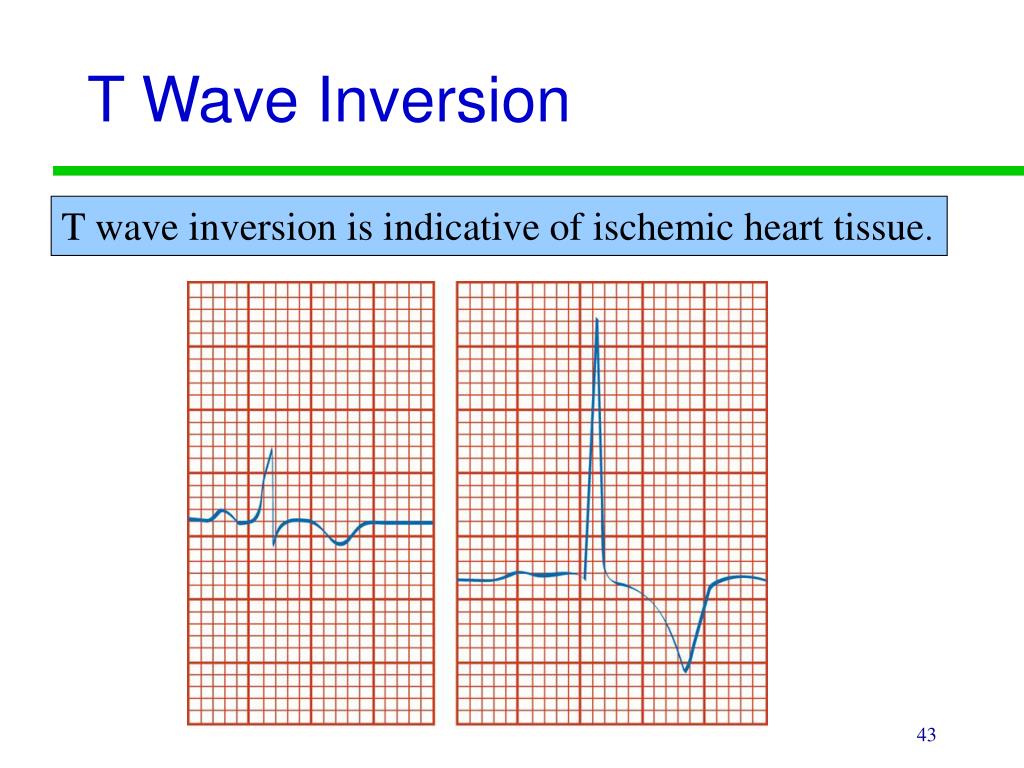 T Wave Inversion

T wave inversion is indicative of ischemic heart tissue.

43